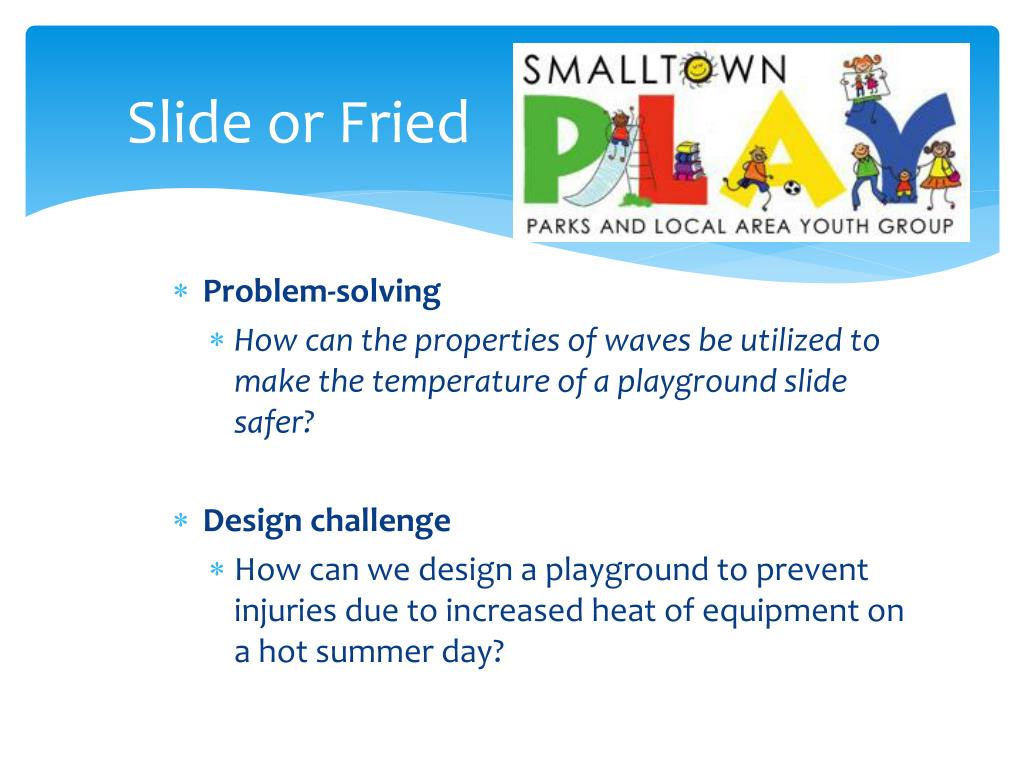 Slide or Fried

SMALLTOWN PLAY
PARKS AND LOCAL AREA YOUTH GROUP

* Problem-solving
  * How can the properties of waves be utilized to make the temperature of a playground slide safer?

* Design challenge
  * How can we design a playground to prevent injuries due to increased heat of equipment on a hot summer day?